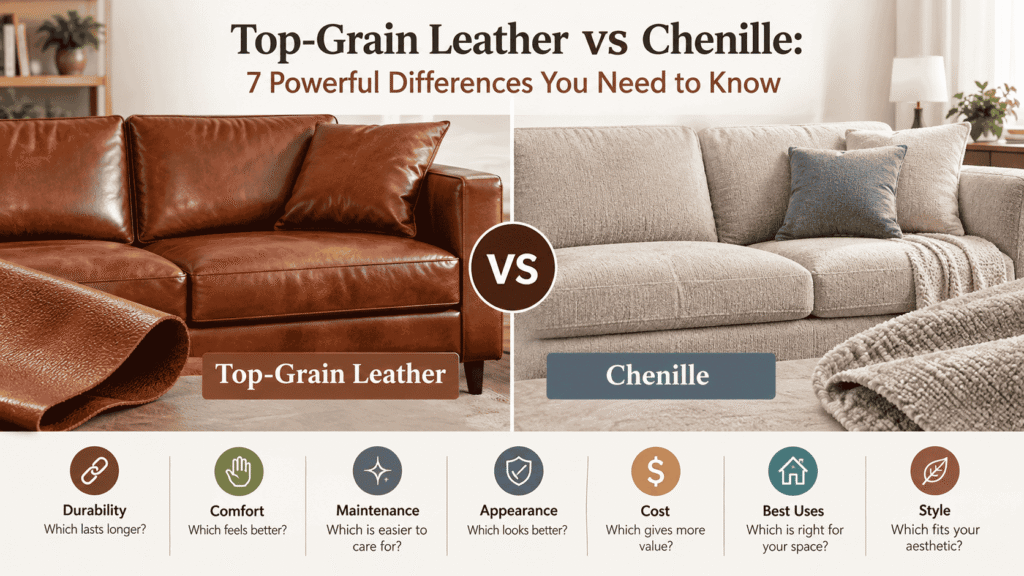 Top-Grain Leather vs Chenille:
7 Powerful Differences You Need to Know

VS

Top-Grain Leather

Chenille

Durability
Which lasts longer?

Comfort
Which feels better?

Maintenance
Which is easier to care for?

Appearance
Which looks better?

$

Cost
Which gives more value?

Best Uses
Which is right for your space?

Style
Which fits your aesthetic?